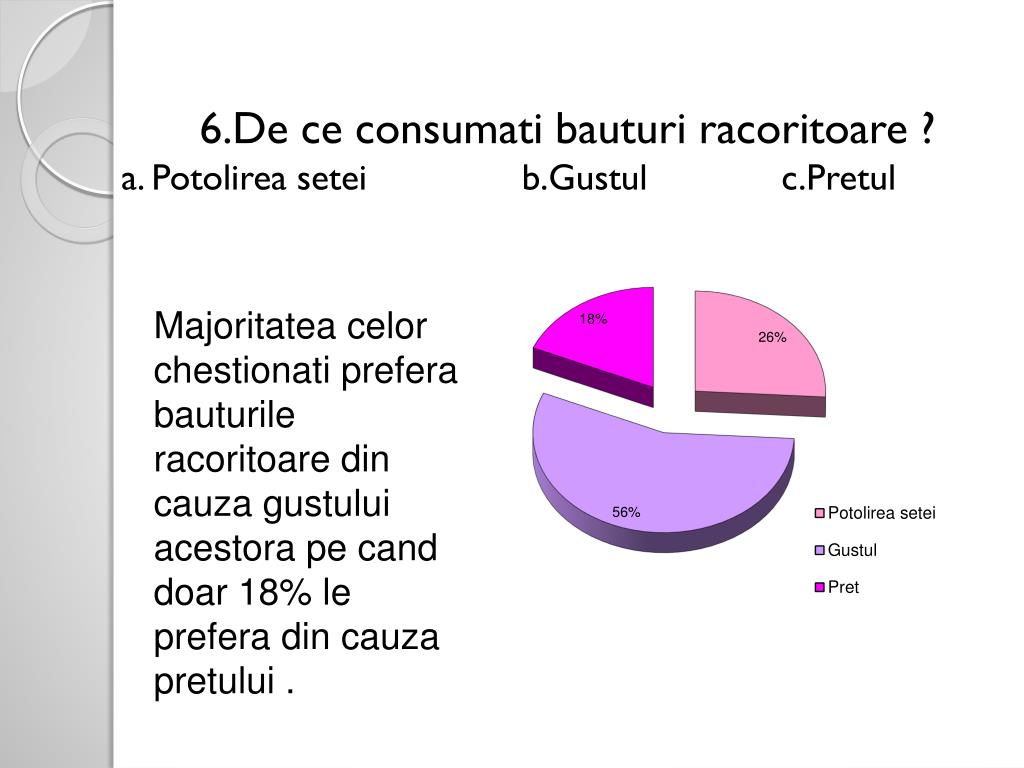 6.De ce consumati bauturi racoritoare ?
a. Potolirea setei b.Gustul c.Pretul

Majoritatea celor chestionati prefera bauturile racoritoare din cauza gustului acestora pe cand doar 18% le prefera din cauza pretului .

18%
26%
56%

Potolirea setei
Gustul
Pret